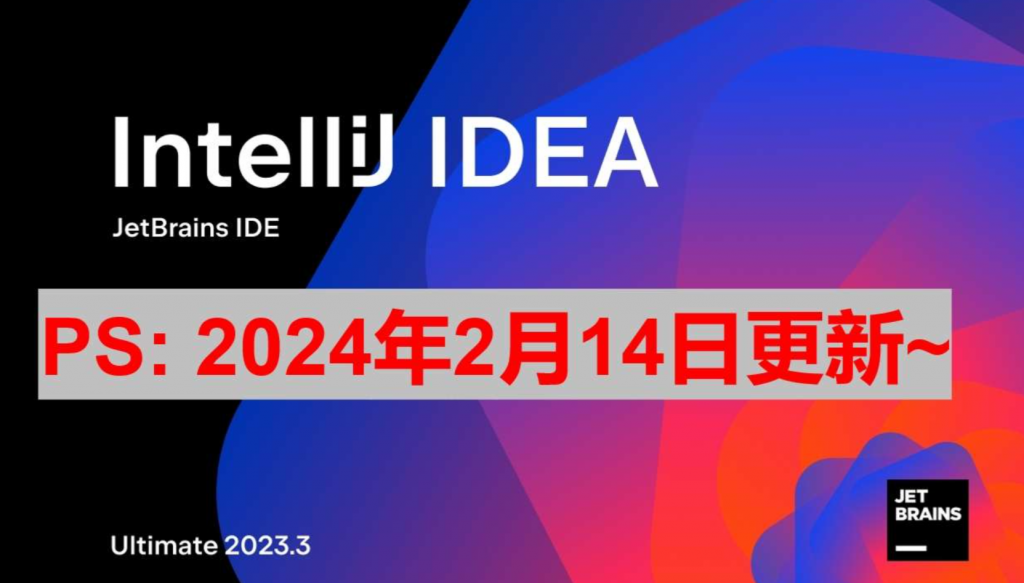 IntelliJ IDEA
JetBrains IDE

PS: 2024年2月14日更新~

Ultimate 2023.3

JET
BRAINS